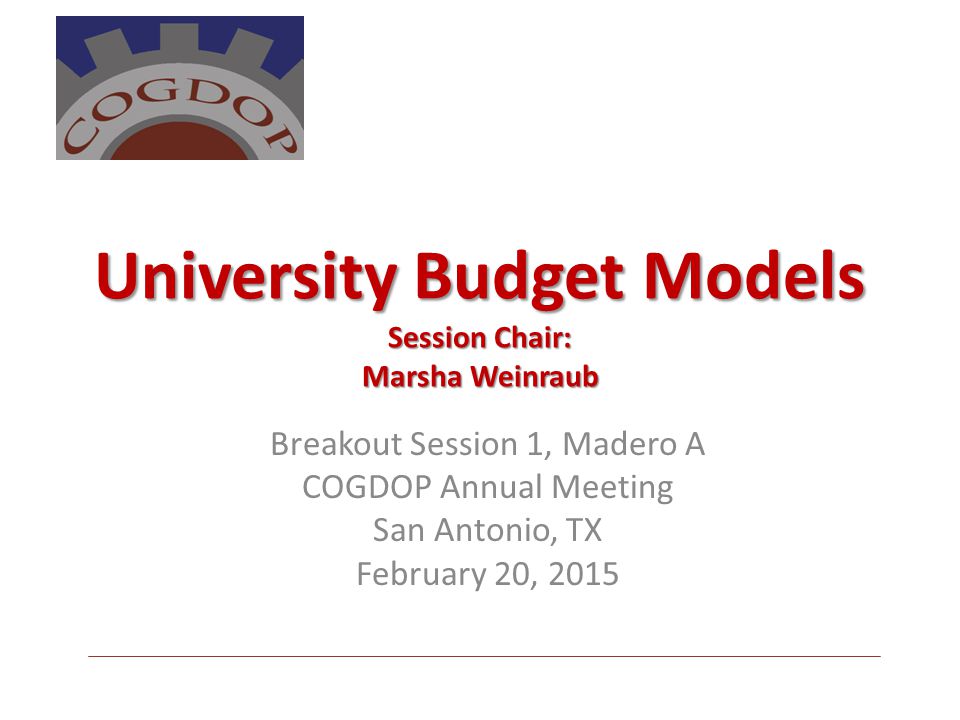 COGDOP

University Budget Models
Session Chair:
Marsha Weinraub

Breakout Session 1, Madero A
COGDOP Annual Meeting
San Antonio, TX
February 20, 2015